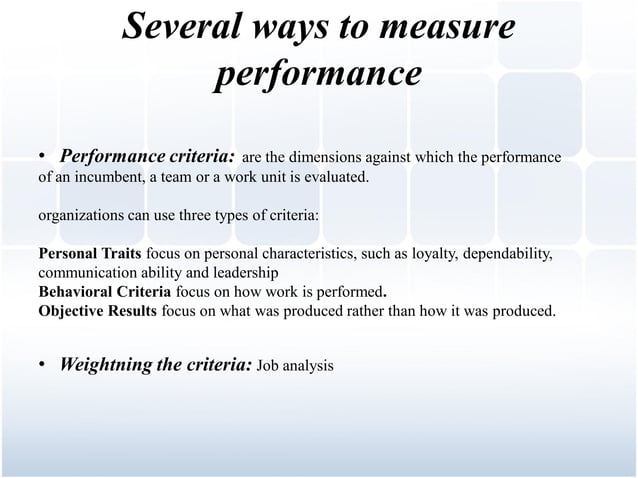 Several ways to measure performance

• Performance criteria: are the dimensions against which the performance of an incumbent, a team or a work unit is evaluated.

organizations can use three types of criteria:

Personal Traits focus on personal characteristics, such as loyalty, dependability, communication ability and leadership
Behavioral Criteria focus on how work is performed.
Objective Results focus on what was produced rather than how it was produced.

• Weightning the criteria: Job analysis